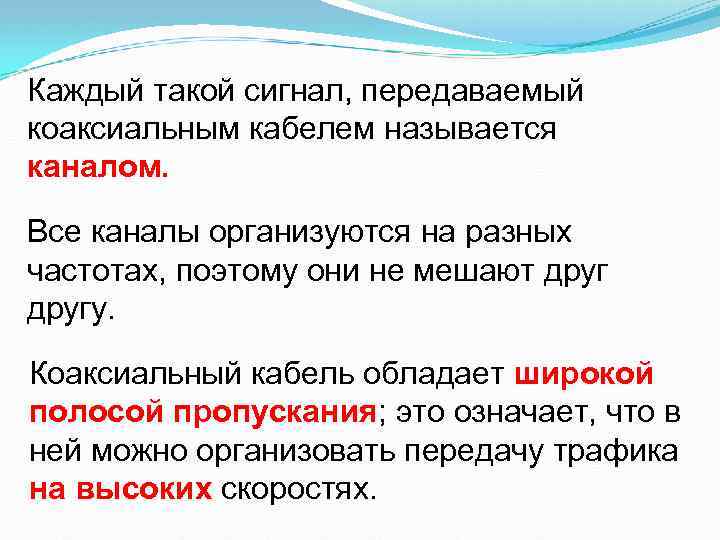 Каждый такой сигнал, передаваемый коаксиальным кабелем называется каналом.

Все каналы организуются на разных частотах, поэтому они не мешают друг другу.

Коаксиальный кабель обладает широкой полосой пропускания; это означает, что в ней можно организовать передачу трафика на высоких скоростях.